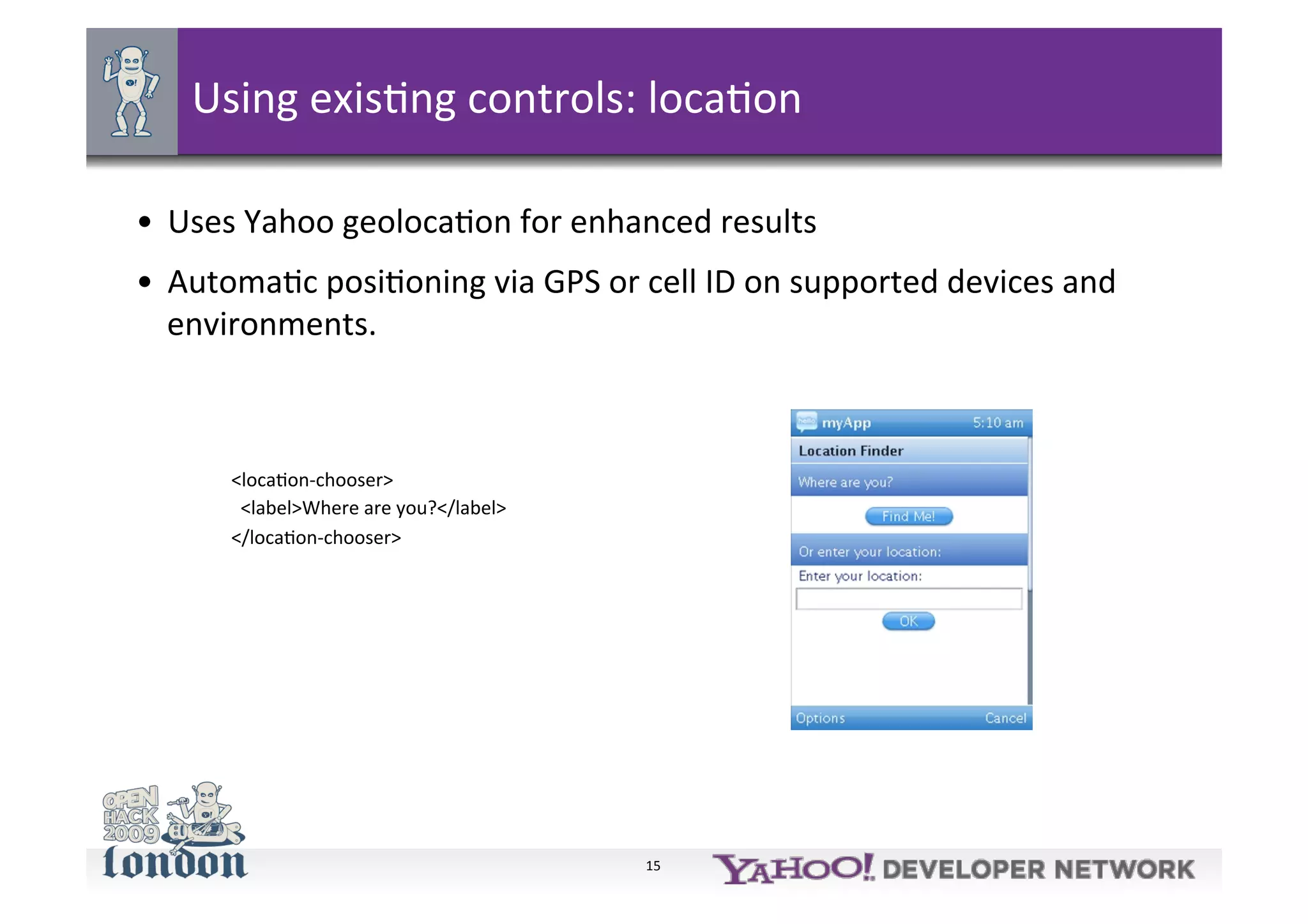 Using existing controls: location

• Uses Yahoo geolocation for enhanced results

• Automatic positioning via GPS or cell ID on supported devices and environments.

<location-chooser>
<label>Where are you?</label>
</location-chooser>

myApp 5:10 am
Location Finder
Where are you?
Find Me!
Or enter your location:
Enter your location:
OK
Options Cancel

OPEN HACK 2009 london

15

YAHOO! DEVELOPER NETWORK